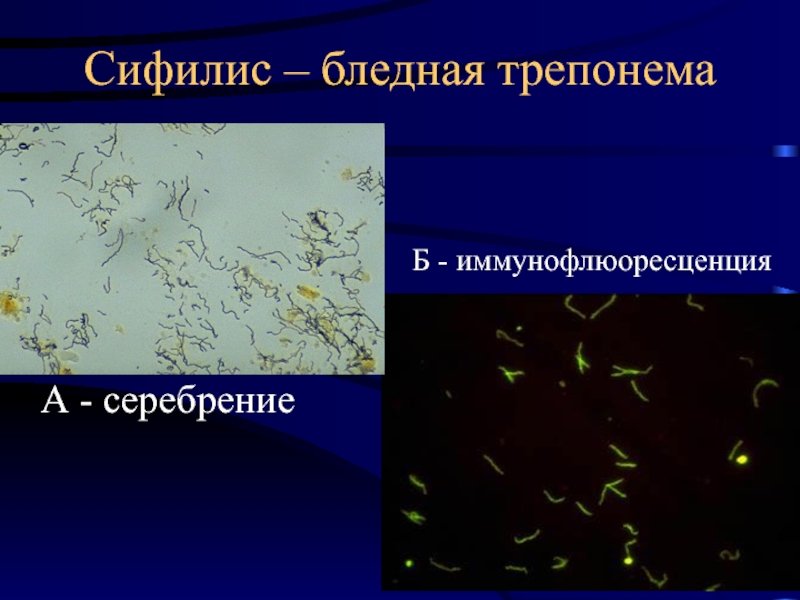 Сифилис – бледная трепонема

Б - иммунофлюоресценция

А - серебрение